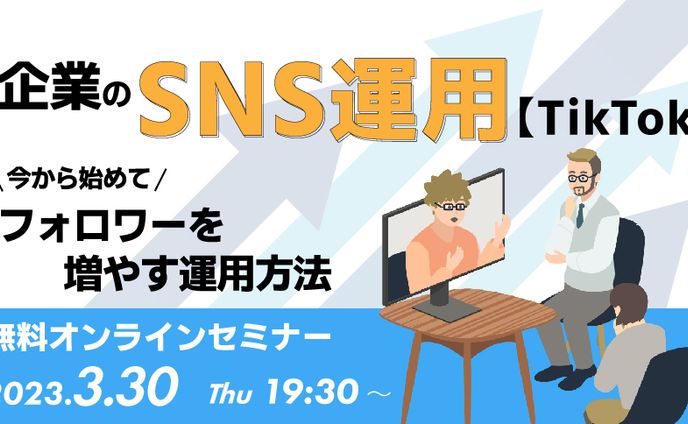 企業のSNS運用【TikTok

＼今から始めて／

フォロワーを
増やす運用方法

無料オンラインセミナー

2023.3.30 Thu 19:30～